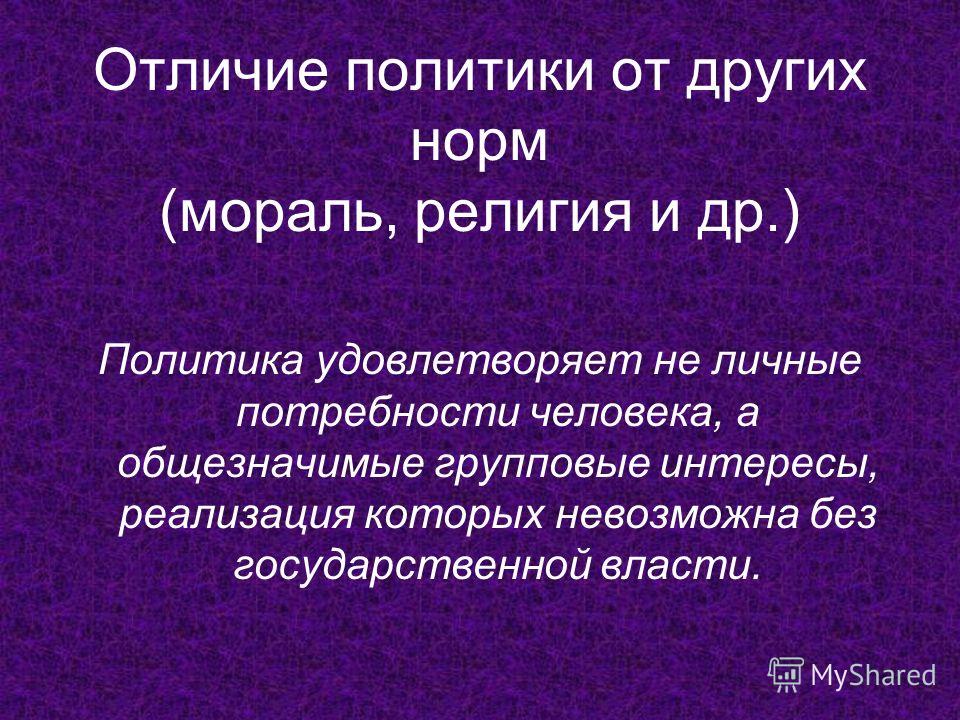 Отличие политики от других норм
(мораль, религия и др.)

Политика удовлетворяет не личные потребности человека, а общезначимые групповые интересы, реализация которых невозможна без государственной власти.

MyShared